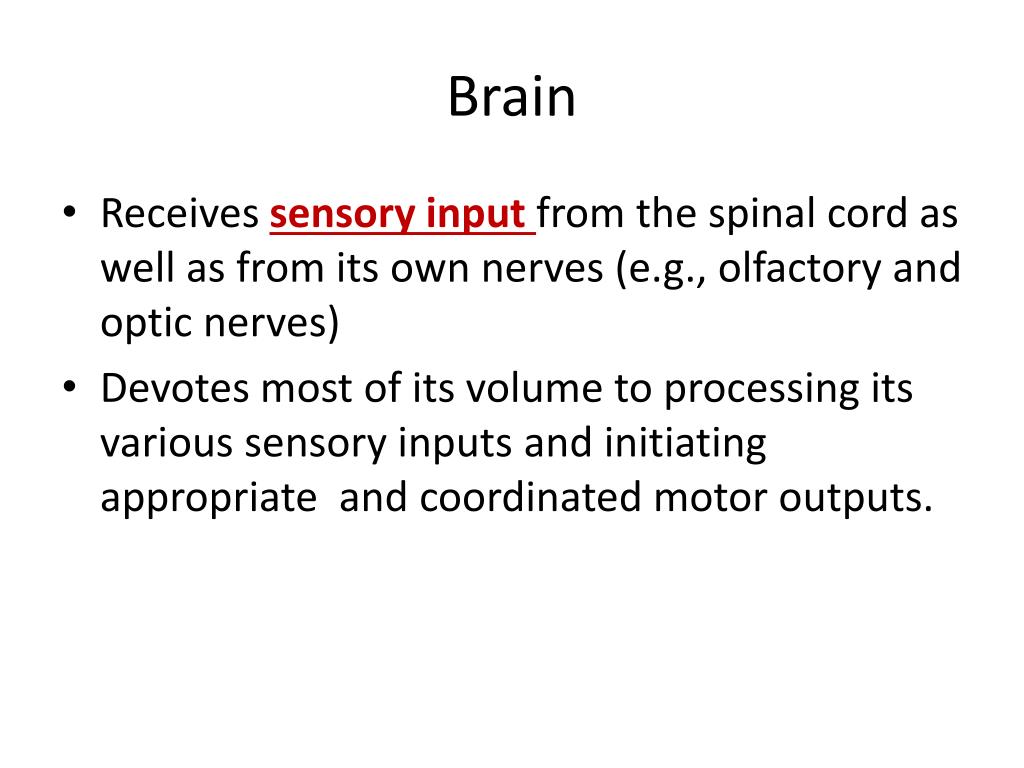 Brain

• Receives sensory input from the spinal cord as well as from its own nerves (e.g., olfactory and optic nerves)
• Devotes most of its volume to processing its various sensory inputs and initiating appropriate  and coordinated motor outputs.